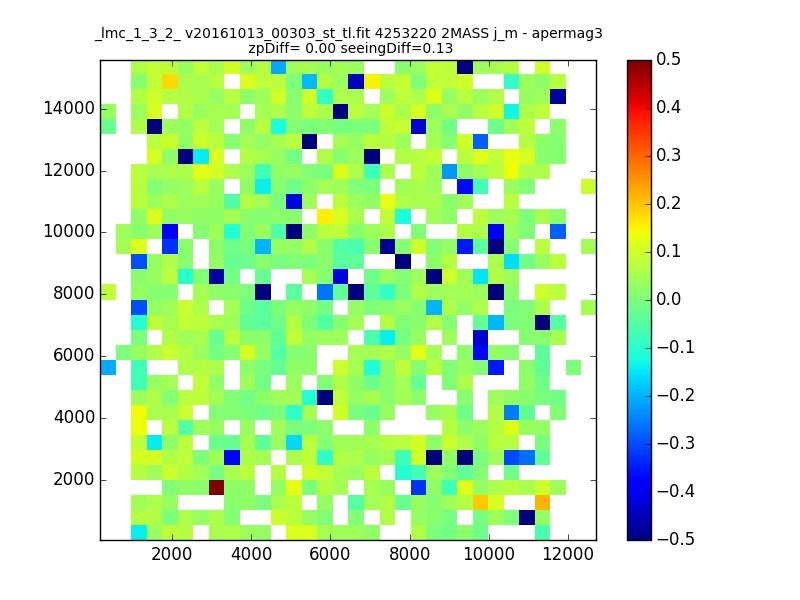 _lmc_1_3_2_ v20161013_00303_st_tl.fit 4253220 2MASS j_m - apermag3
zpDiff= 0.00 seeingDiff=0.13

14000
12000
10000
8000
6000
4000
2000

2000 4000 6000 8000 10000 12000

0.5
0.4
0.3
0.2
0.1
0.0
−0.1
−0.2
−0.3
−0.4
−0.5